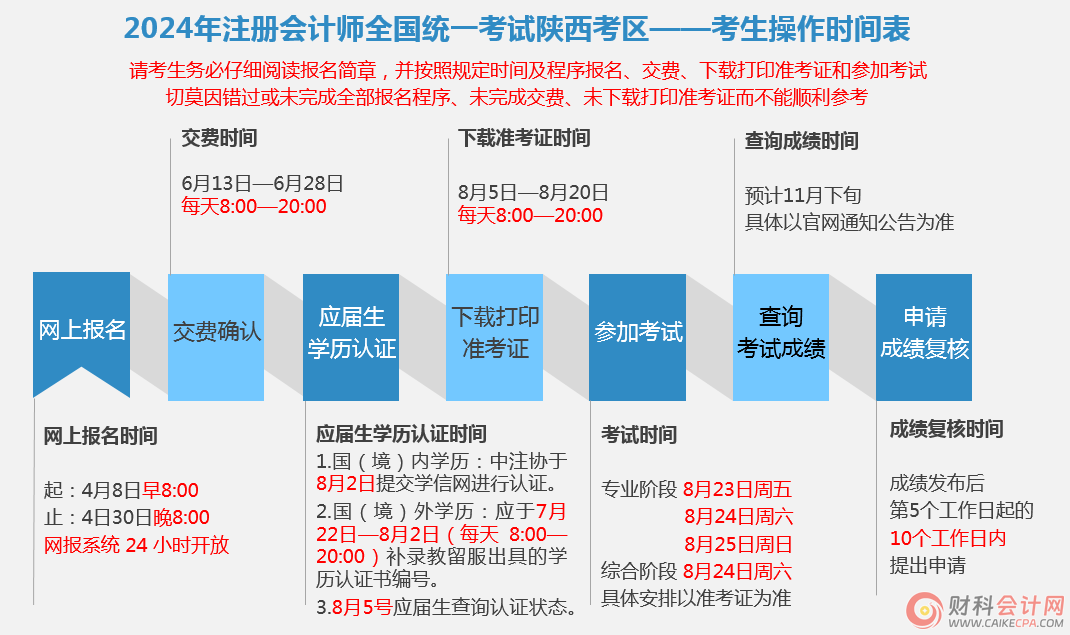 2024年注册会计师全国统一考试陕西考区——考生操作时间表

请考生务必仔细阅读报名简章，并按照规定时间及程序报名、交费、下载打印准考证和参加考试
切莫因错过或未完成全部报名程序、未完成交费、未下载打印准考证而不能顺利参考

交费时间
6月13日—6月28日
每天8:00—20:00

下载准考证时间
8月5日—8月20日
每天8:00—20:00

查询成绩时间
预计11月下旬
具体以官网通知公告为准

网上报名

交费确认

应届生学历认证

下载打印准考证

参加考试

查询考试成绩

申请成绩复核

网上报名时间
起：4月8日早8:00
止：4日30日晚8:00
网报系统 24 小时开放

应届生学历认证时间
1.国（境）内学历：中注协于8月2日提交学信网进行认证。
2.国（境）外学历：应于7月22日—8月2日（每天 8:00—20:00）补录教留服出具的学历认证书编号。
3.8月5号应届生查询认证状态。

考试时间
专业阶段 8月23日周五
8月24日周六
8月25日周日
综合阶段 8月24日周六
具体安排以准考证为准

成绩复核时间
成绩发布后
第5个工作日起的
10个工作日内
提出申请

财科会计网
CAIKECPA.COM